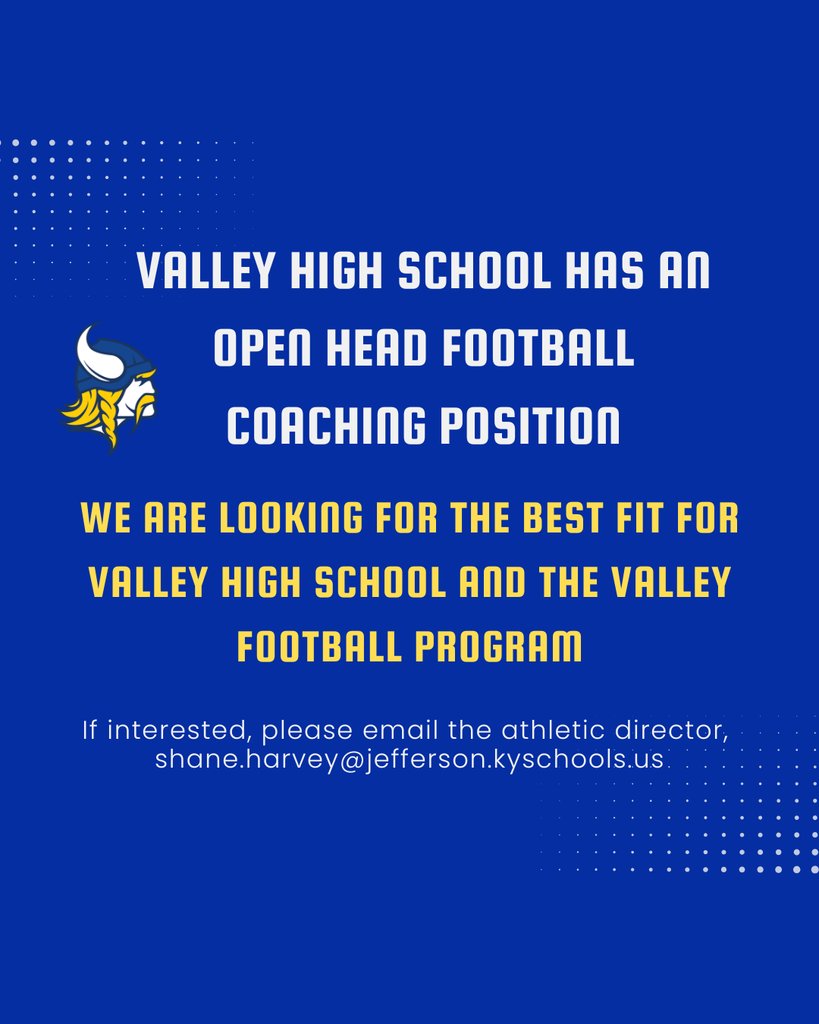 VALLEY HIGH SCHOOL HAS AN OPEN HEAD FOOTBALL COACHING POSITION

WE ARE LOOKING FOR THE BEST FIT FOR VALLEY HIGH SCHOOL AND THE VALLEY FOOTBALL PROGRAM

If interested, please email the athletic director, shane.harvey@jefferson.kyschools.us